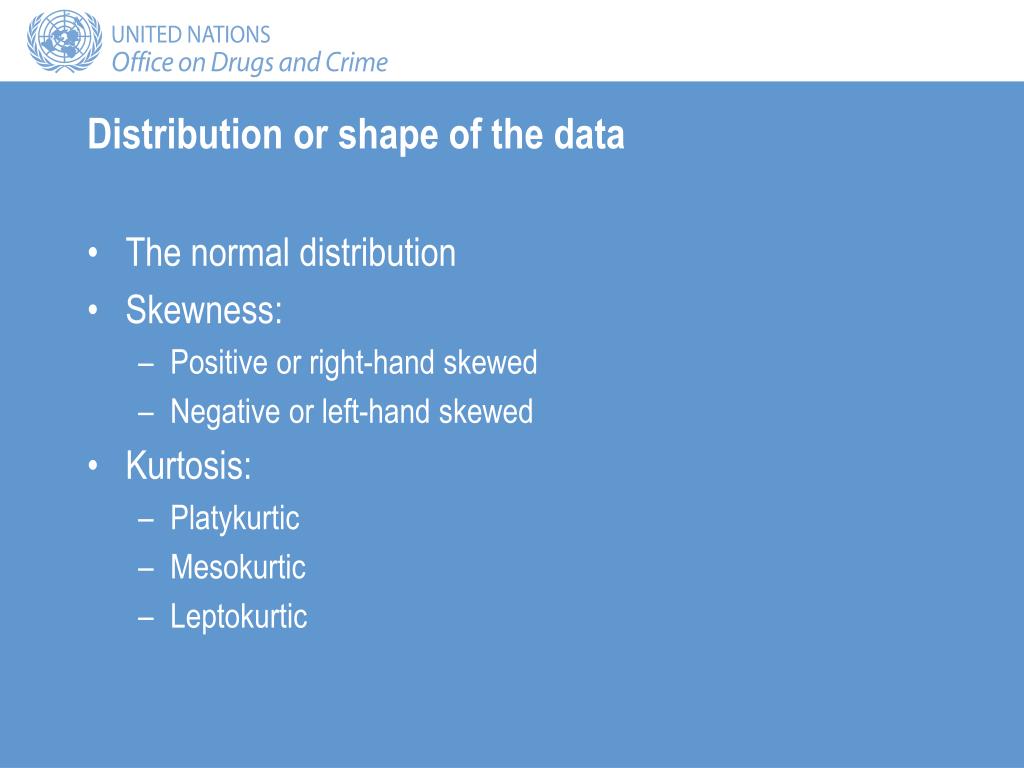 UNITED NATIONS
Office on Drugs and Crime

Distribution or shape of the data

• The normal distribution
• Skewness:
– Positive or right-hand skewed
– Negative or left-hand skewed
• Kurtosis:
– Platykurtic
– Mesokurtic
– Leptokurtic